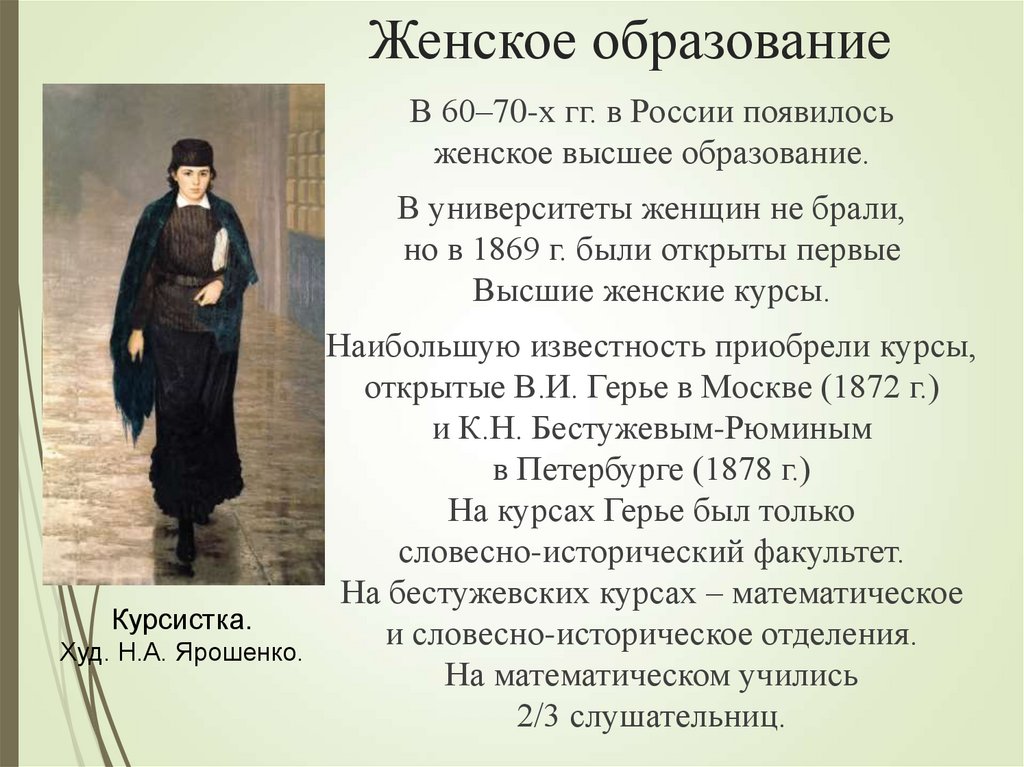 Женское образование

В 60–70-х гг. в России появилось женское высшее образование.

В университеты женщин не брали, но в 1869 г. были открыты первые Высшие женские курсы.

Наибольшую известность приобрели курсы, открытые В.И. Герье в Москве (1872 г.) и К.Н. Бестужевым-Рюминым в Петербурге (1878 г.)
На курсах Герье был только словесно-исторический факультет.
На бестужевских курсах – математическое и словесно-историческое отделения.
На математическом учились 2/3 слушательниц.

Курсистка.
Худ. Н.А. Ярошенко.